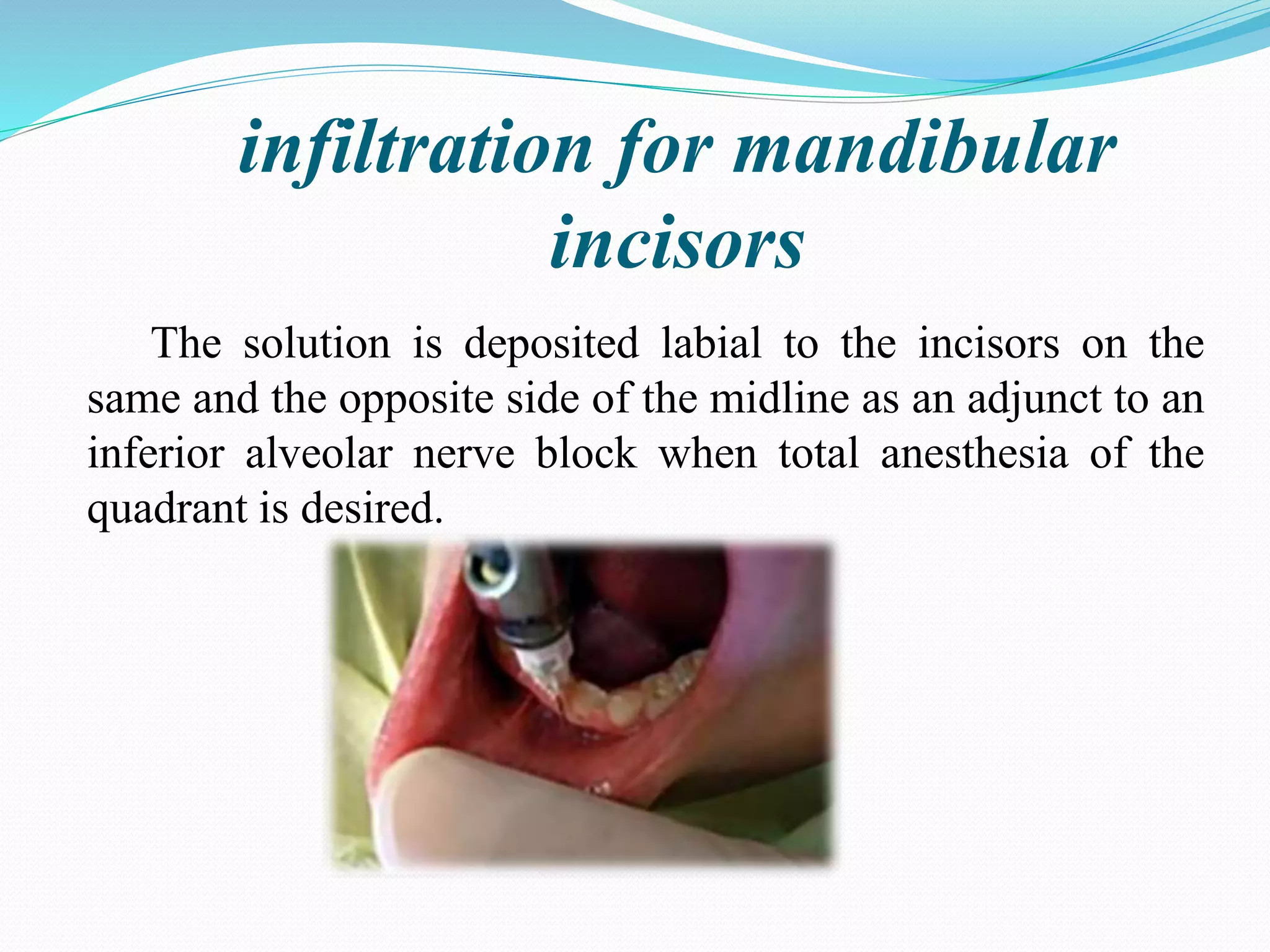 infiltration for mandibular incisors

The solution is deposited labial to the incisors on the same and the opposite side of the midline as an adjunct to an inferior alveolar nerve block when total anesthesia of the quadrant is desired.